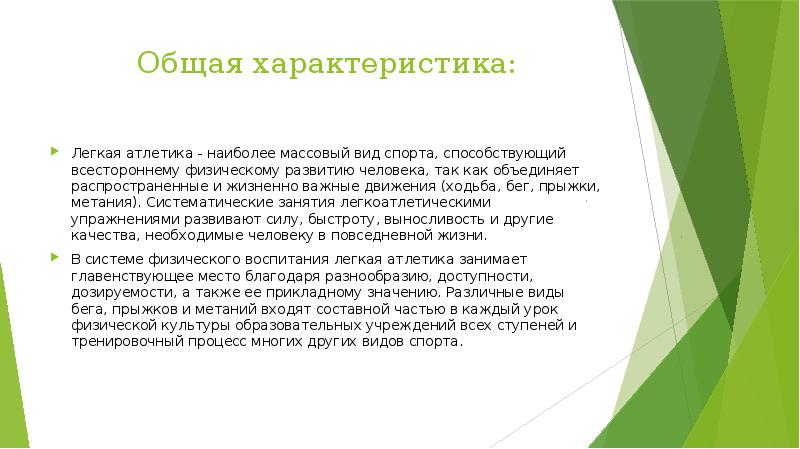 Общая характеристика:

Легкая атлетика - наиболее массовый вид спорта, способствующий всестороннему физическому развитию человека, так как объединяет распространенные и жизненно важные движения (ходьба, бег, прыжки, метания). Систематические занятия легкоатлетическими упражнениями развивают силу, быстроту, выносливость и другие качества, необходимые человеку в повседневной жизни.

В системе физического воспитания легкая атлетика занимает главенствующее место благодаря разнообразию, доступности, дозируемости, а также ее прикладному значению. Различные виды бега, прыжков и метаний входят составной частью в каждый урок физической культуры образовательных учреждений всех ступеней и тренировочный процесс многих других видов спорта.